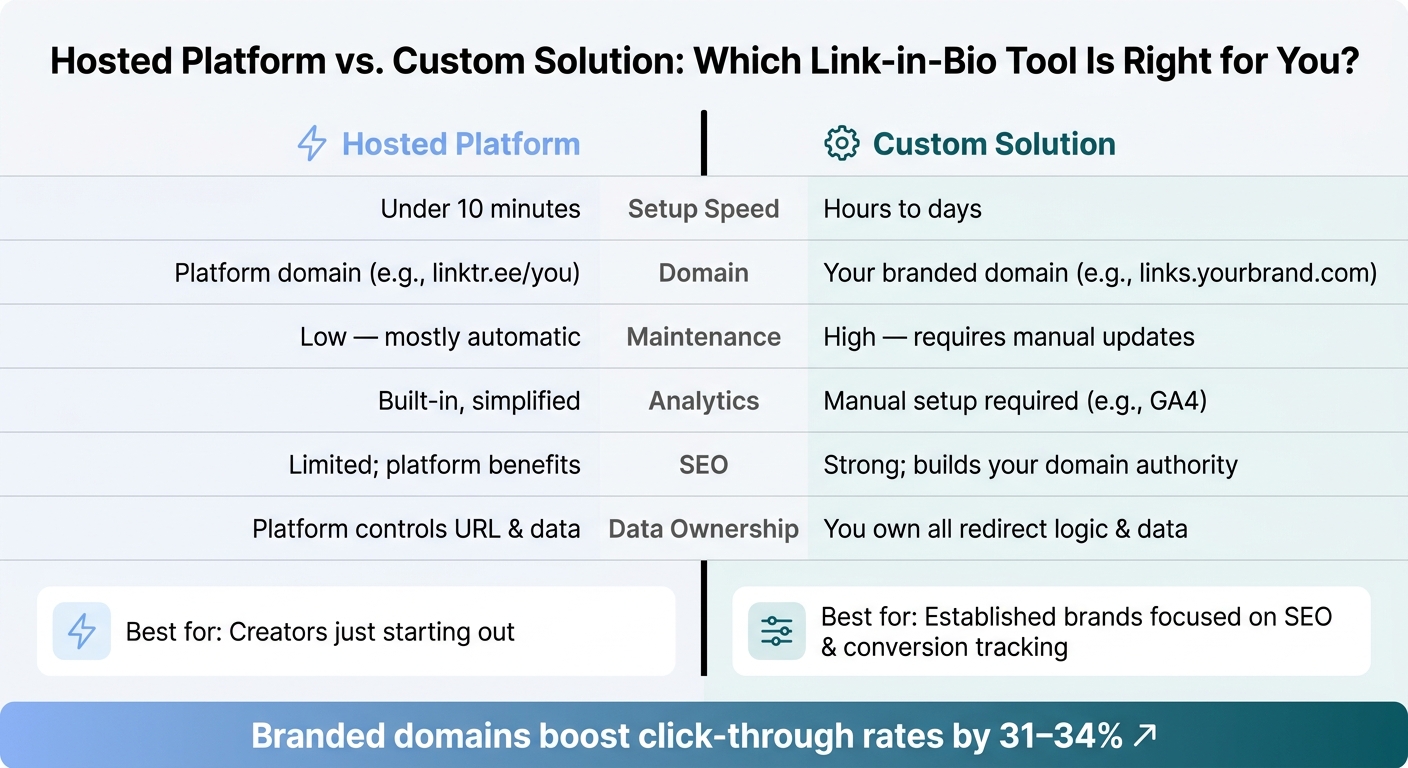 Hosted Platform vs. Custom Solution: Which Link-in-Bio Tool Is Right for You?

| Hosted Platform | | Custom Solution |
|---|---|---|
| Under 10 minutes | Setup Speed | Hours to days |
| Platform domain (e.g., linktr.ee/you) | Domain | Your branded domain (e.g., links.yourbrand.com) |
| Low — mostly automatic | Maintenance | High — requires manual updates |
| Built-in, simplified | Analytics | Manual setup required (e.g., GA4) |
| Limited; platform benefits | SEO | Strong; builds your domain authority |
| Platform controls URL & data | Data Ownership | You own all redirect logic & data |

Best for: Creators just starting out

Best for: Established brands focused on SEO & conversion tracking

Branded domains boost click-through rates by 31–34% ↗